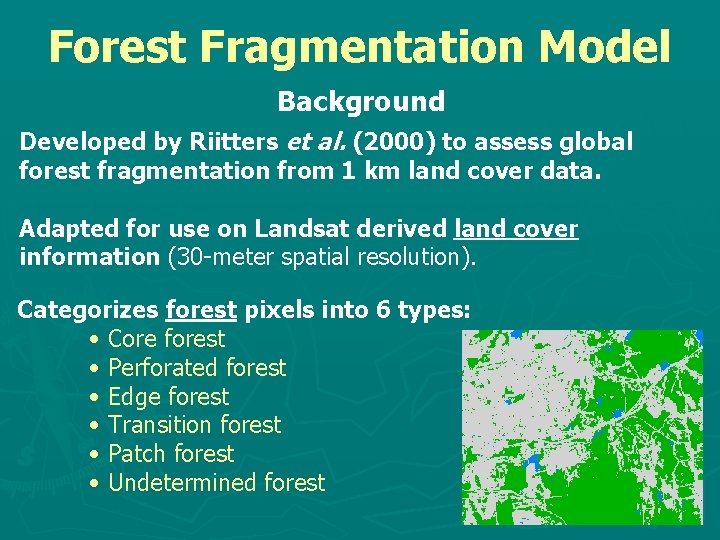 Forest Fragmentation Model

Background

Developed by Riitters et al. (2000) to assess global forest fragmentation from 1 km land cover data.

Adapted for use on Landsat derived land cover information (30-meter spatial resolution).

Categorizes forest pixels into 6 types:
• Core forest
• Perforated forest
• Edge forest
• Transition forest
• Patch forest
• Undetermined forest